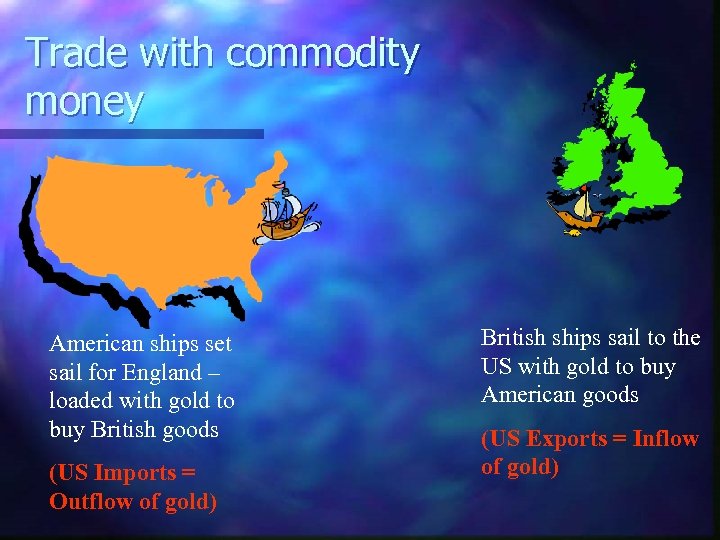 Trade with commodity money

American ships set sail for England – loaded with gold to buy British goods

(US Imports = Outflow of gold)

British ships sail to the US with gold to buy American goods

(US Exports = Inflow of gold)